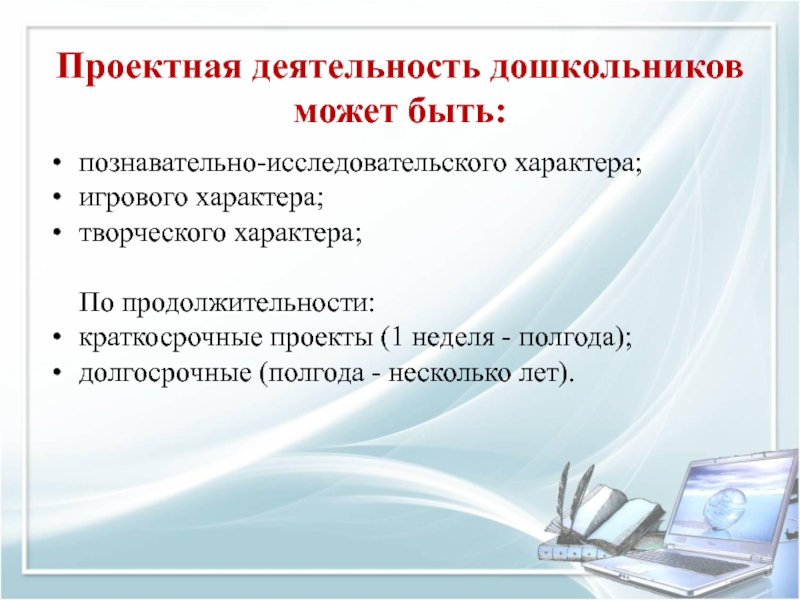 Проектная деятельность дошкольников может быть:

• познавательно-исследовательского характера;
• игрового характера;
• творческого характера;

По продолжительности:
• краткосрочные проекты (1 неделя - полгода);
• долгосрочные (полгода - несколько лет).